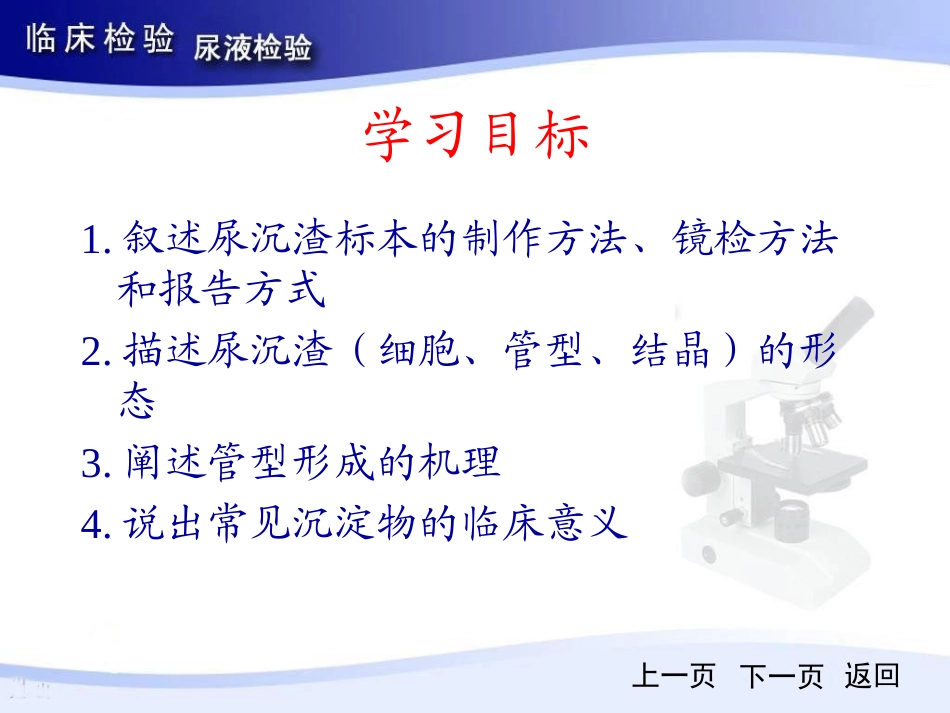 临床检验 尿液检验

学习目标

1. 叙述尿沉渣标本的制作方法、镜检方法和报告方式

2. 描述尿沉渣（细胞、管型、结晶）的形态

3. 阐述管型形成的机理

4. 说出常见沉淀物的临床意义

上一页 下一页 返回